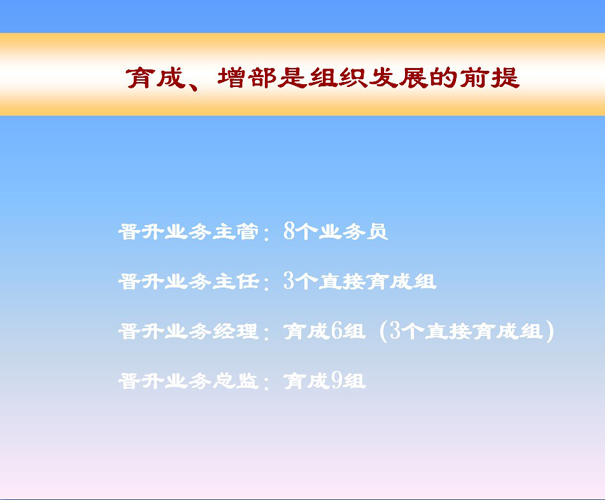 育成、增部是组织发展的前提

晋升业务主管：8个业务员

晋升业务主任：3个直接育成组

晋升业务经理：育成6组（3个直接育成组）

晋升业务总监：育成9组